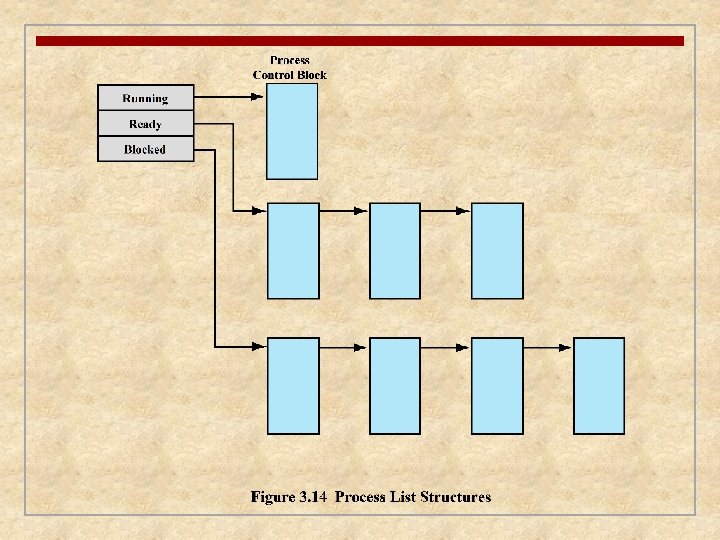 Process Control Block

Running
Ready
Blocked

Figure 3.14 Process List Structures